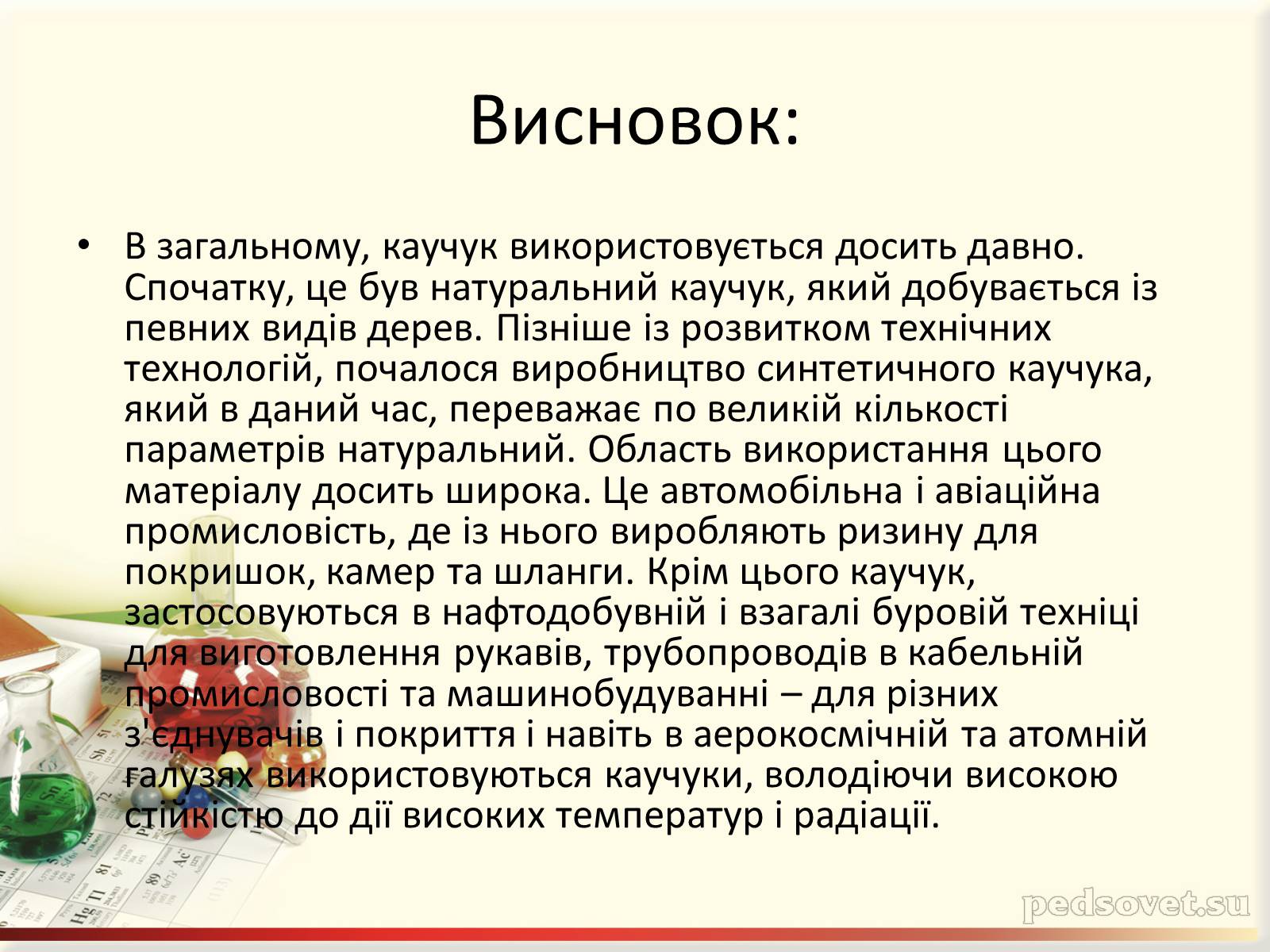 Висновок:

• В загальному, каучук використовується досить давно. Спочатку, це був натуральний каучук, який добувається із певних видів дерев. Пізніше із розвитком технічних технологій, почалося виробництво синтетичного каучука, який в даний час, переважає по великій кількості параметрів натуральний. Область використання цього матеріалу досить широка. Це автомобільна і авіаційна промисловість, де із нього виробляють ризину для покришок, камер та шланги. Крім цього каучук, застосовуються в нафтодобувній і взагалі буровій техніці для виготовлення рукавів, трубопроводів в кабельній промисловості та машинобудуванні – для різних з'єднувачів і покриття і навіть в аерокосмічній та атомній галузях використовуються каучуки, володіючи високою стійкістю до дії високих температур і радіації.

pedsovet.su